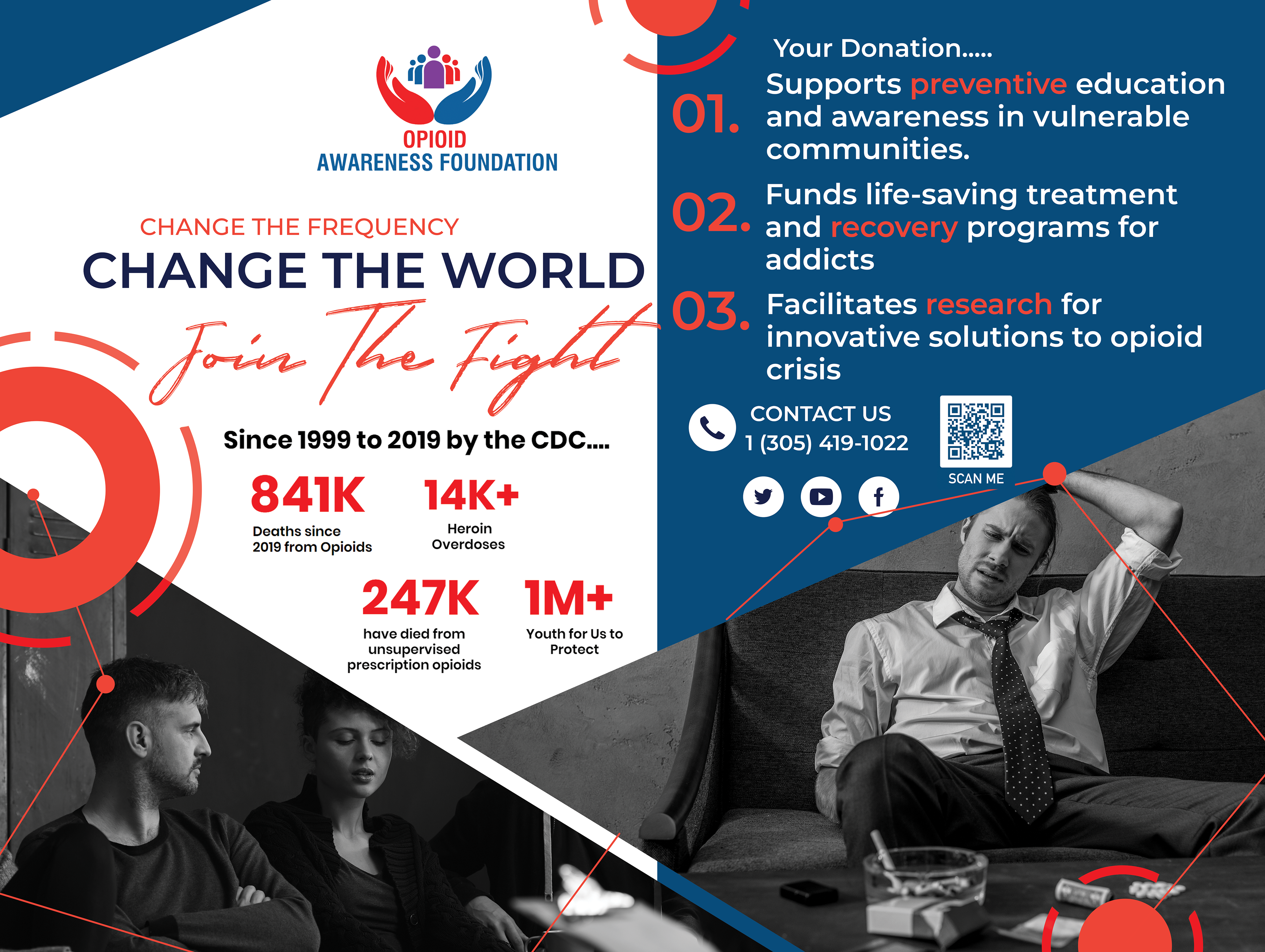 OPIOID
AWARENESS FOUNDATION

CHANGE THE FREQUENCY
CHANGE THE WORLD
Join The Fight

Since 1999 to 2019 by the CDC....

841K
Deaths since 2019 from Opioids

14K+
Heroin Overdoses

247K
have died from unsupervised prescription opioids

1M+
Youth for Us to Protect

Your Donation.....

01. Supports preventive education and awareness in vulnerable communities.

02. Funds life-saving treatment and recovery programs for addicts

03. Facilitates research for innovative solutions to opioid crisis

CONTACT US
1 (305) 419-1022

SCAN ME